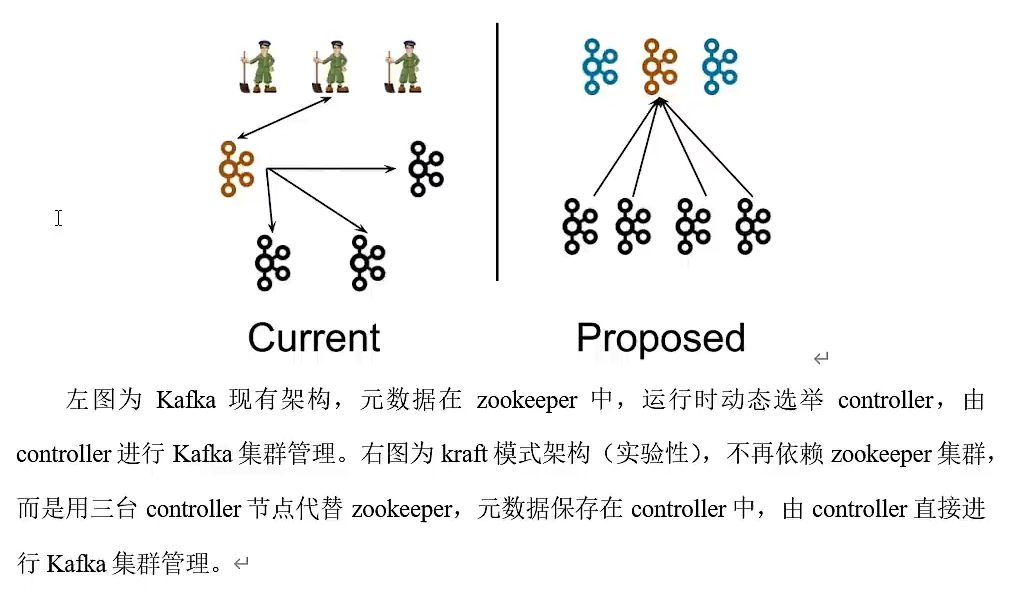 Current

Proposed

左图为 Kafka 现有架构，元数据在 zookeeper 中，运行时动态选举 controller，由 controller 进行 Kafka 集群管理。右图为 kraft 模式架构（实验性），不再依赖 zookeeper 集群，而是用三台 controller 节点代替 zookeeper，元数据保存在 controller 中，由 controller 直接进行 Kafka 集群管理。